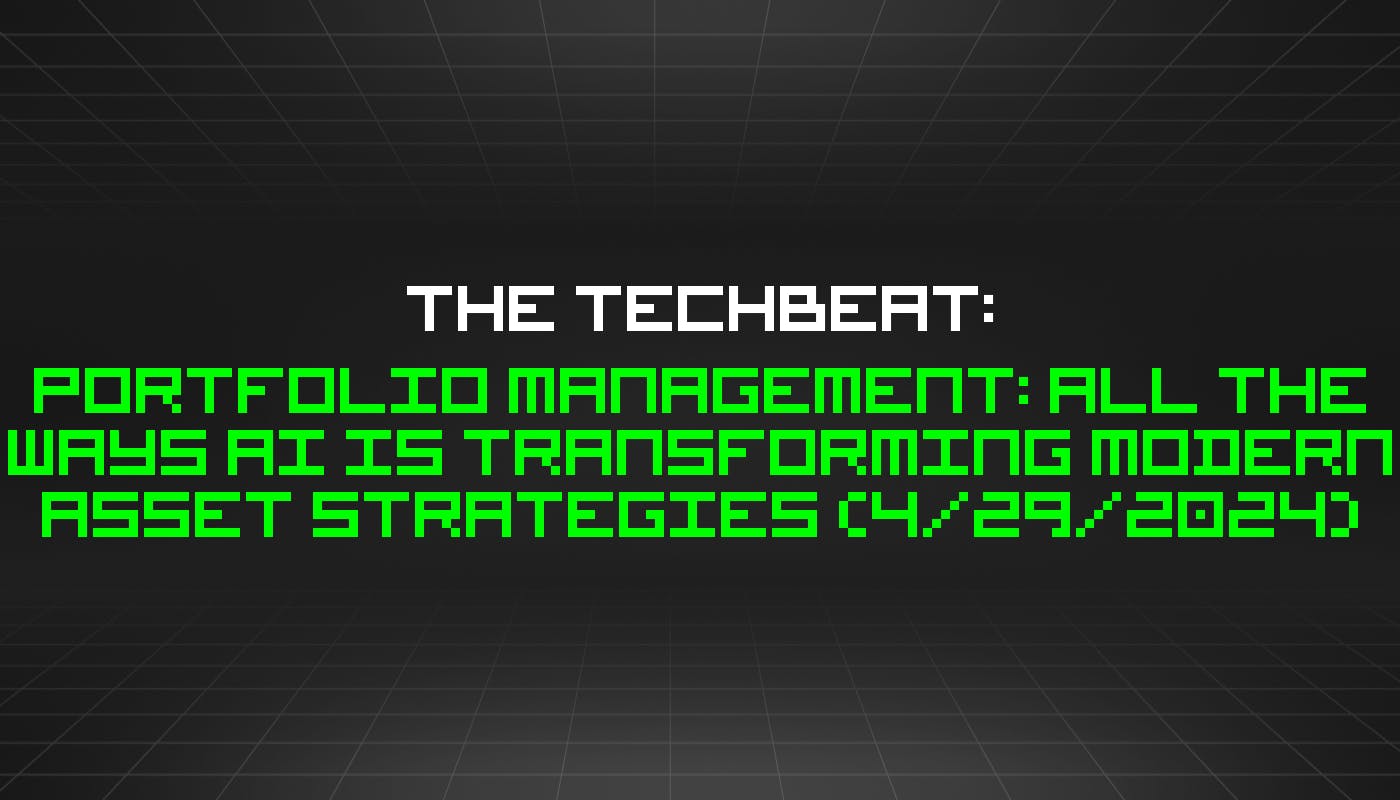 THE TECHBEAT:

PORTFOLIO MANAGEMENT: ALL THE WAYS AI IS TRANSFORMING MODERN ASSET STRATEGIES (4/29/2024)